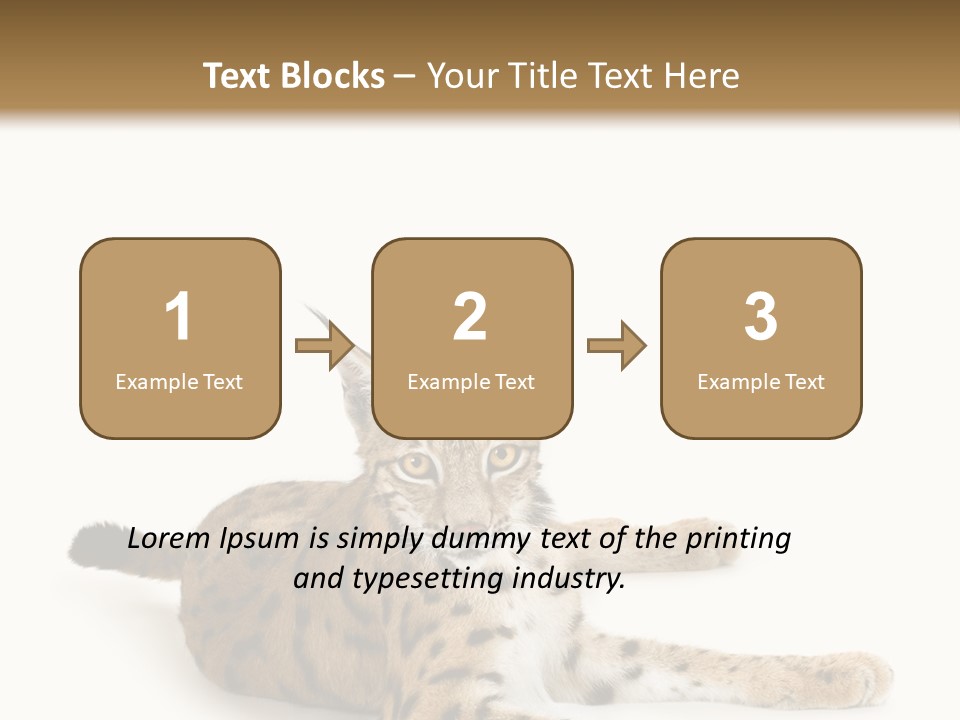 Text Blocks – Your Title Text Here

1
Example Text

2
Example Text

3
Example Text

Lorem Ipsum is simply dummy text of the printing and typesetting industry.